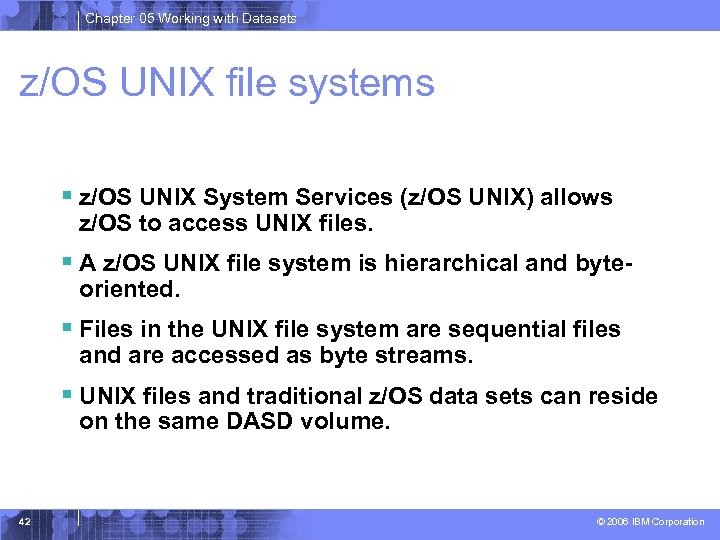 Chapter 05 Working with Datasets

z/OS UNIX file systems

▪ z/OS UNIX System Services (z/OS UNIX) allows z/OS to access UNIX files.

▪ A z/OS UNIX file system is hierarchical and byte-oriented.

▪ Files in the UNIX file system are sequential files and are accessed as byte streams.

▪ UNIX files and traditional z/OS data sets can reside on the same DASD volume.

42

© 2006 IBM Corporation